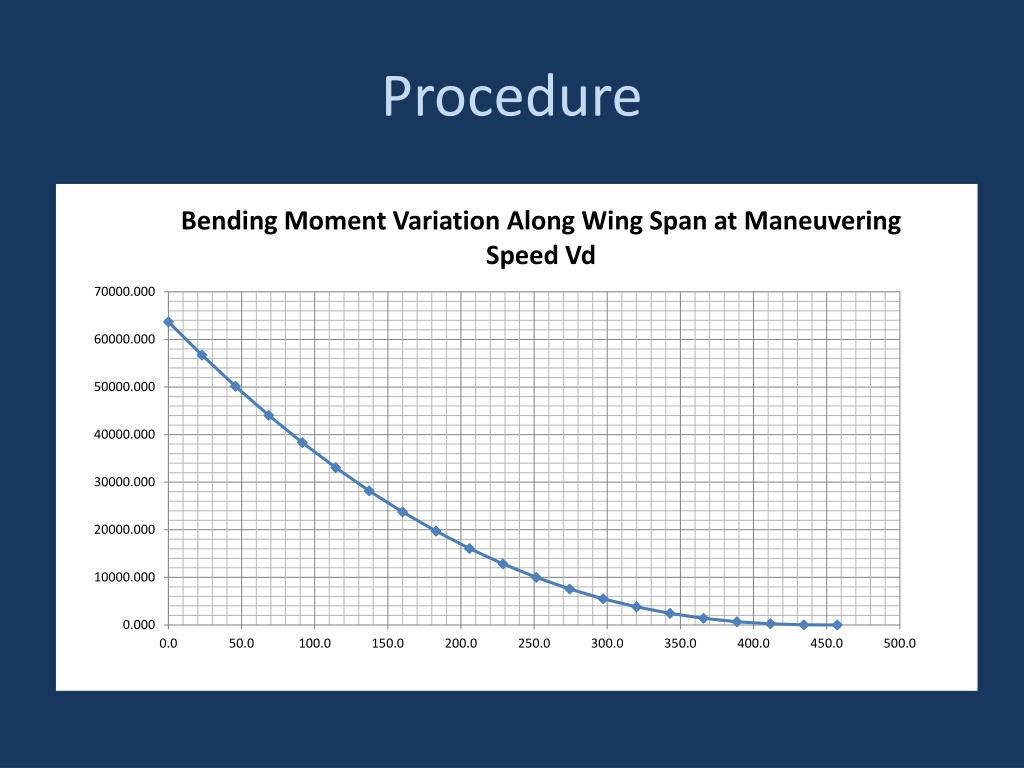 Procedure

Bending Moment Variation Along Wing Span at Maneuvering Speed Vd

70000.000
60000.000
50000.000
40000.000
30000.000
20000.000
10000.000
0.000

0.0 50.0 100.0 150.0 200.0 250.0 300.0 350.0 400.0 450.0 500.0